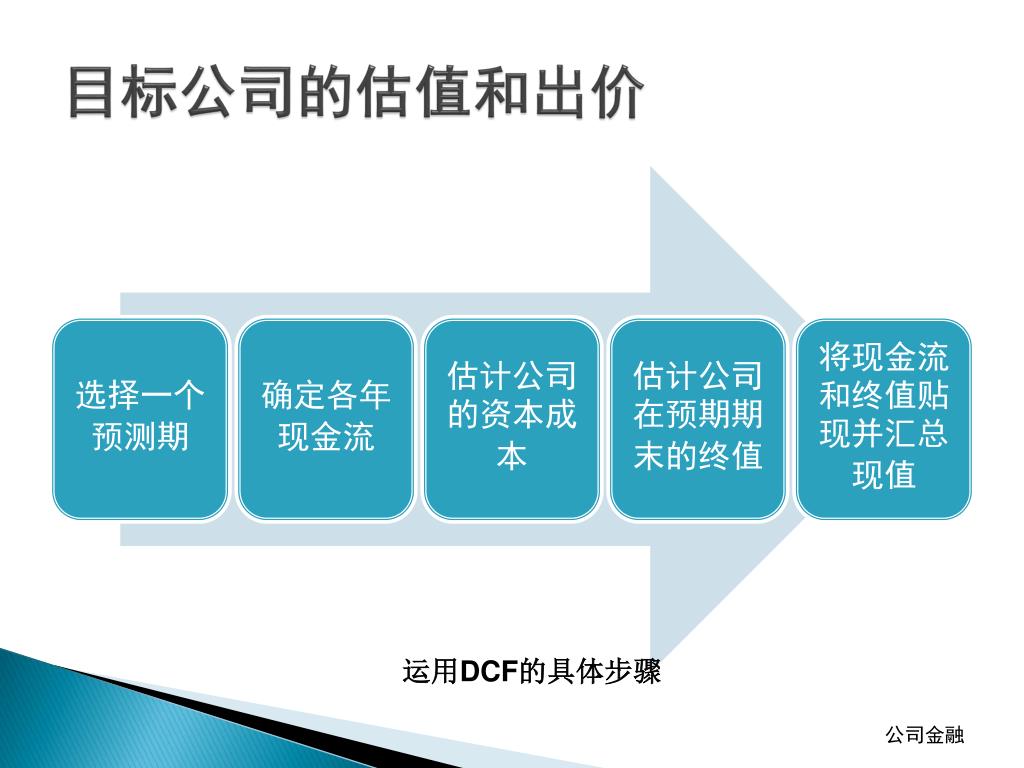 目标公司的估值和出价

选择一个预测期

确定各年现金流

估计公司的资本成本

估计公司在预期期末的终值

将现金流和终值贴现并汇总现值

运用DCF的具体步骤

公司金融